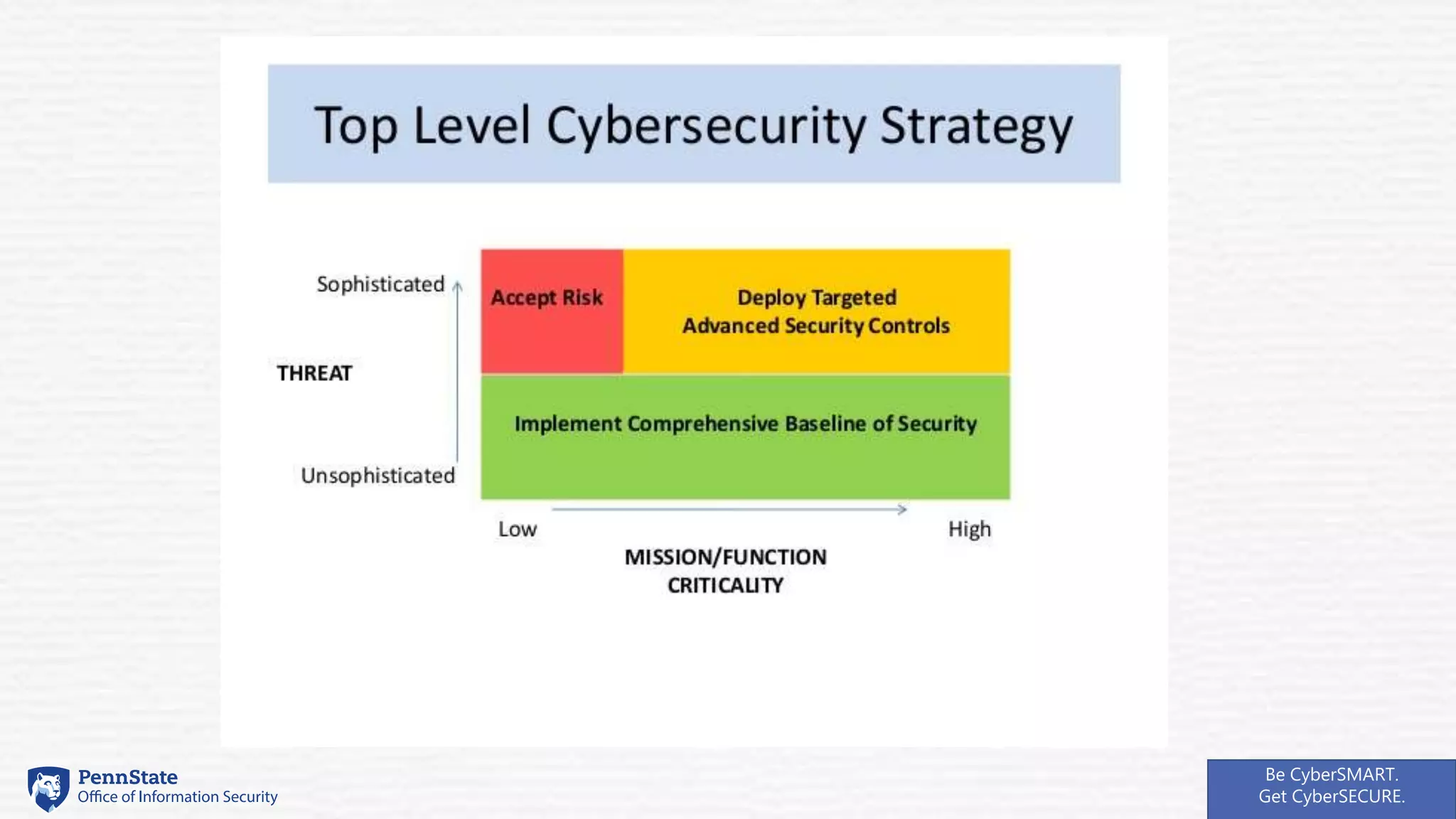 Top Level Cybersecurity Strategy

Sophisticated

THREAT

Unsophisticated

Accept Risk

Deploy Targeted Advanced Security Controls

Implement Comprehensive Baseline of Security

Low

High

MISSION/FUNCTION CRITICALITY

PennState
Office of Information Security

Be CyberSMART.
Get CyberSECURE.